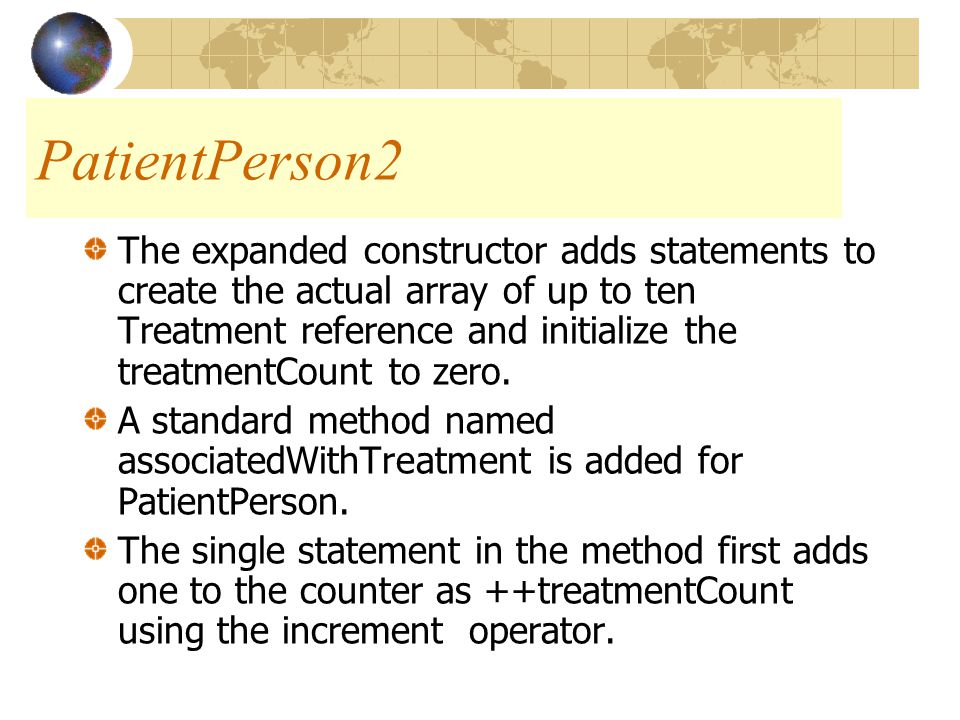 PatientPerson2

The expanded constructor adds statements to create the actual array of up to ten Treatment reference and initialize the treatmentCount to zero.

A standard method named associatedWithTreatment is added for PatientPerson.

The single statement in the method first adds one to the counter as ++treatmentCount using the increment operator.